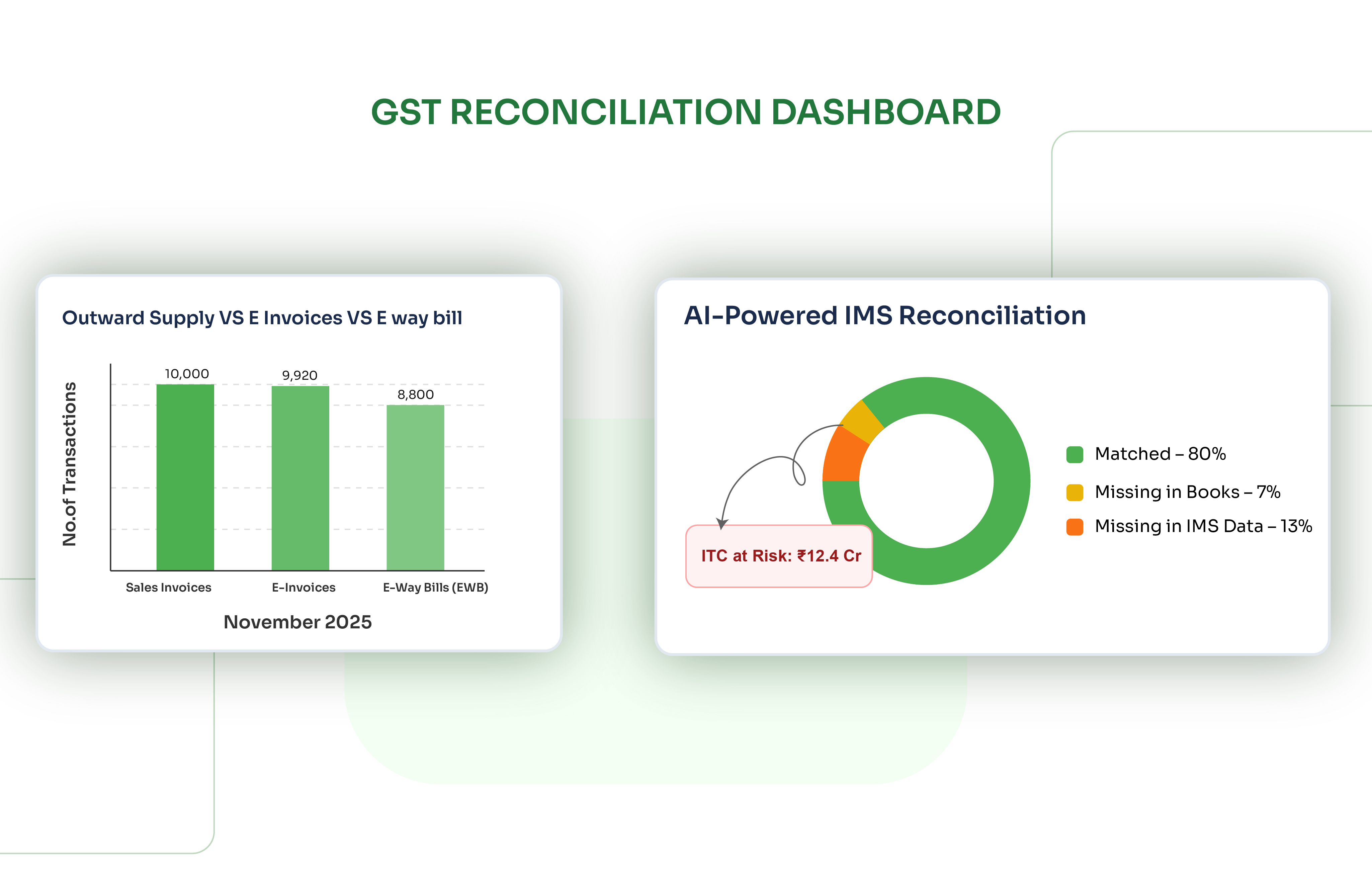 GST RECONCILIATION DASHBOARD

Outward Supply VS E Invoices VS E way bill

No.of Transactions

10,000
9,920
8,800

Sales Invoices
E-Invoices
E-Way Bills (EWB)

November 2025

AI-Powered IMS Reconciliation

ITC at Risk: ₹12.4 Cr

Matched – 80%
Missing in Books – 7%
Missing in IMS Data – 13%